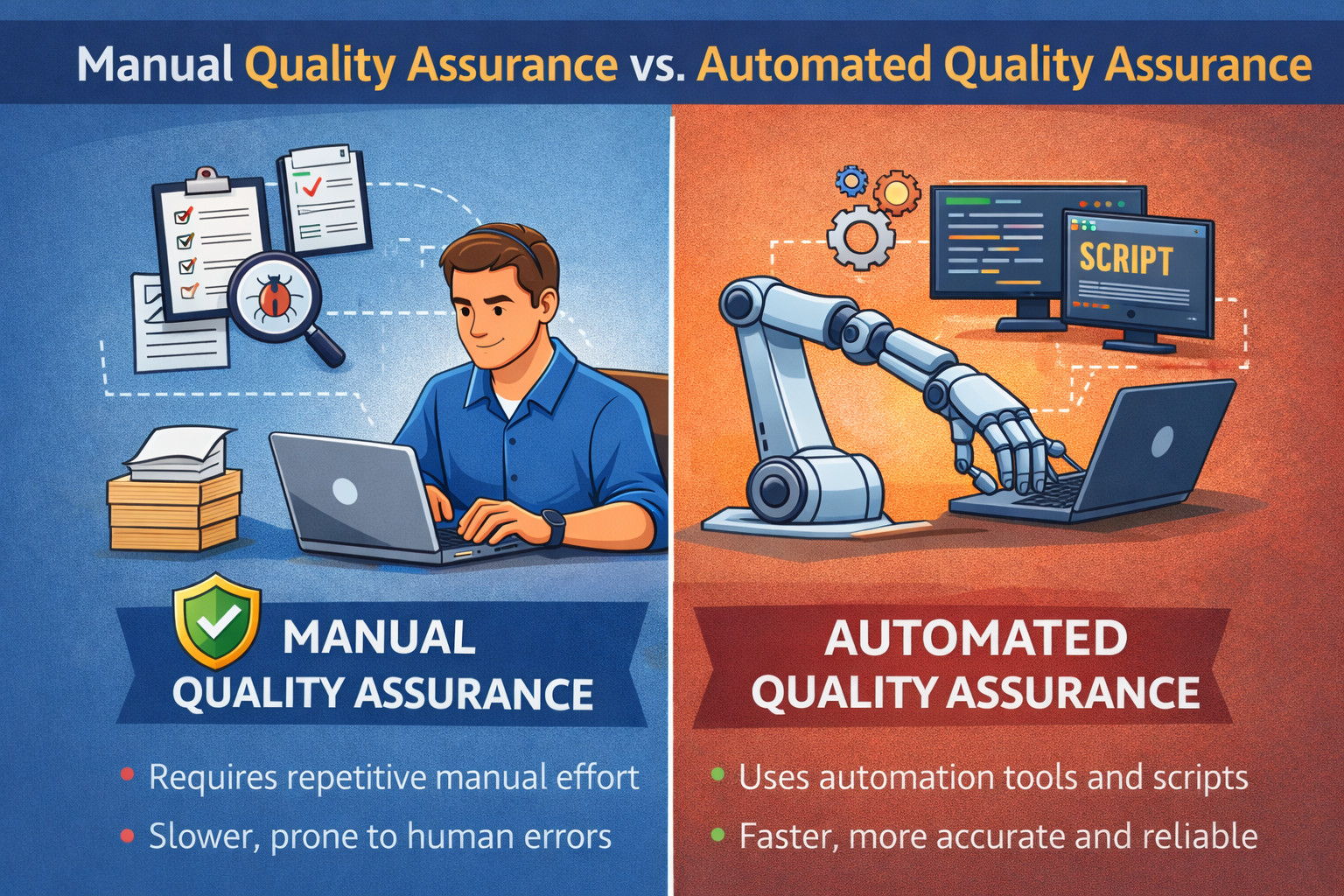 Manual Quality Assurance vs. Automated Quality Assurance

SCRIPT

MANUAL QUALITY ASSURANCE

- Requires repetitive manual effort
- Slower, prone to human errors

AUTOMATED QUALITY ASSURANCE

- Uses automation tools and scripts
- Faster, more accurate and reliable